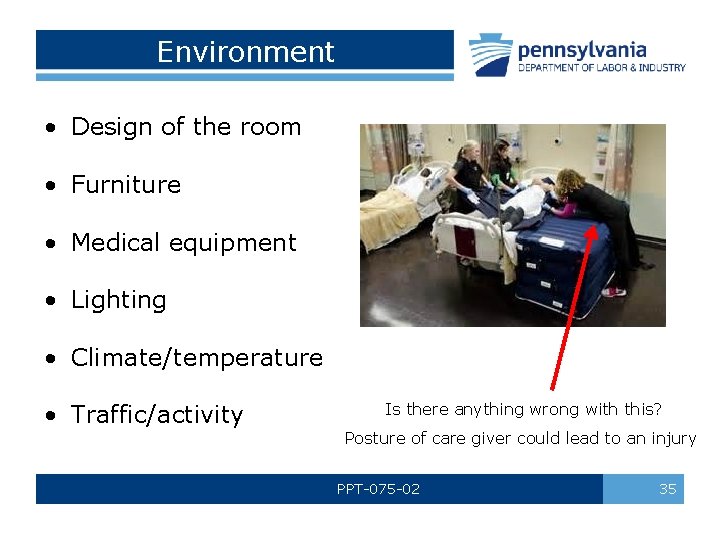 Environment

pennsylvania
DEPARTMENT OF LABOR & INDUSTRY

• Design of the room
• Furniture
• Medical equipment
• Lighting
• Climate/temperature
• Traffic/activity

Is there anything wrong with this?
Posture of care giver could lead to an injury

PPT-075-02

35